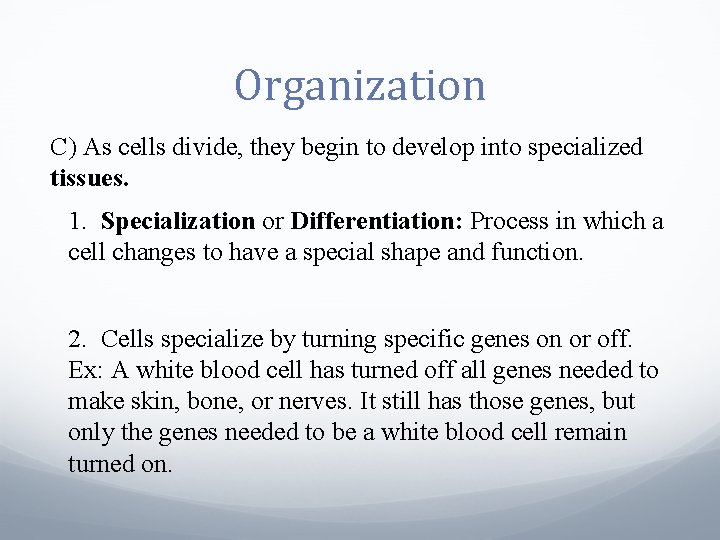 Organization

C) As cells divide, they begin to develop into specialized tissues.

1. Specialization or Differentiation: Process in which a cell changes to have a special shape and function.

2. Cells specialize by turning specific genes on or off. Ex: A white blood cell has turned off all genes needed to make skin, bone, or nerves. It still has those genes, but only the genes needed to be a white blood cell remain turned on.